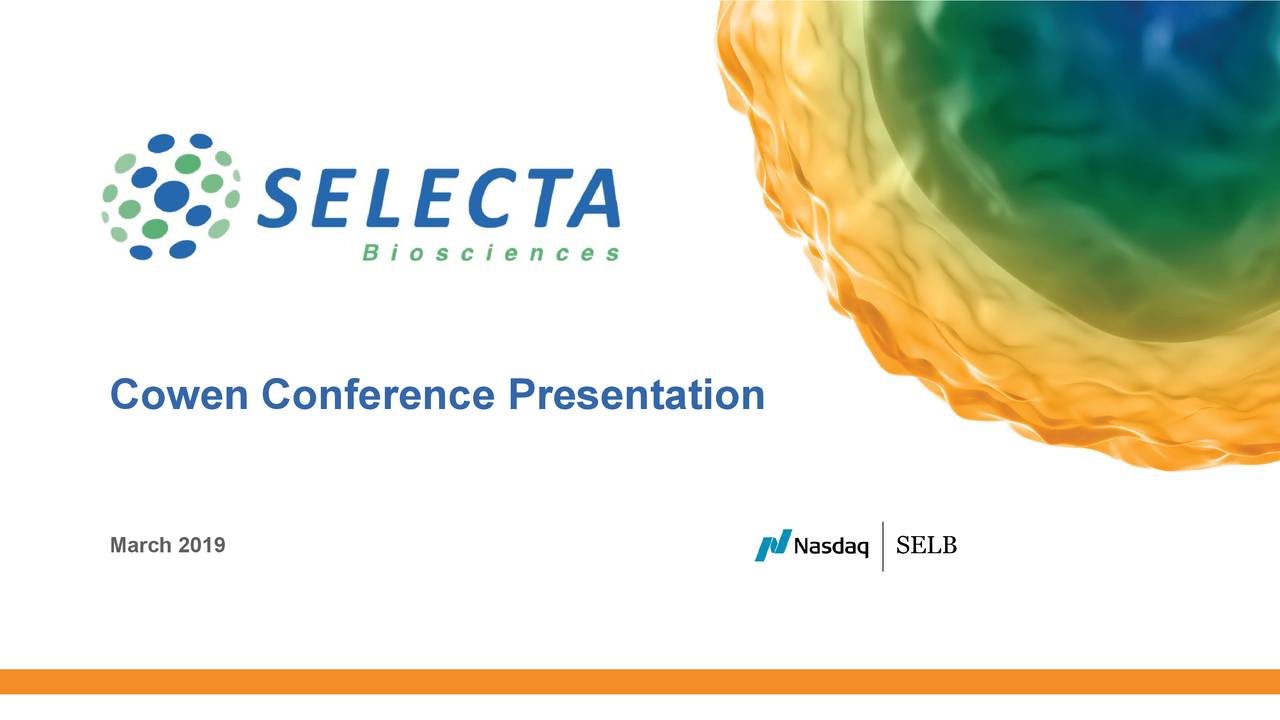 SELECTA
Biosciences

Cowen Conference Presentation

March 2019

Nasdaq | SELB